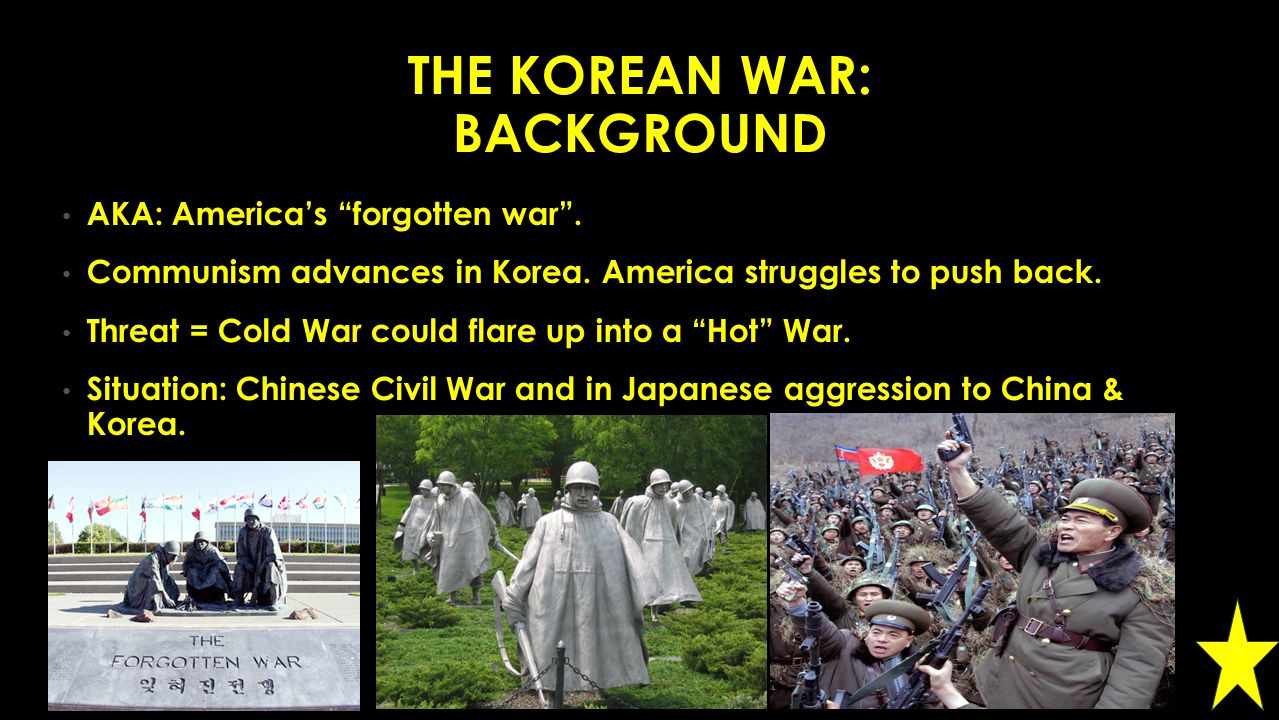 THE KOREAN WAR: BACKGROUND

• AKA: America's "forgotten war".

• Communism advances in Korea. America struggles to push back.

• Threat = Cold War could flare up into a "Hot" War.

• Situation: Chinese Civil War and in Japanese aggression to China & Korea.

THE FORGOTTEN WAR
잊혀진전쟁